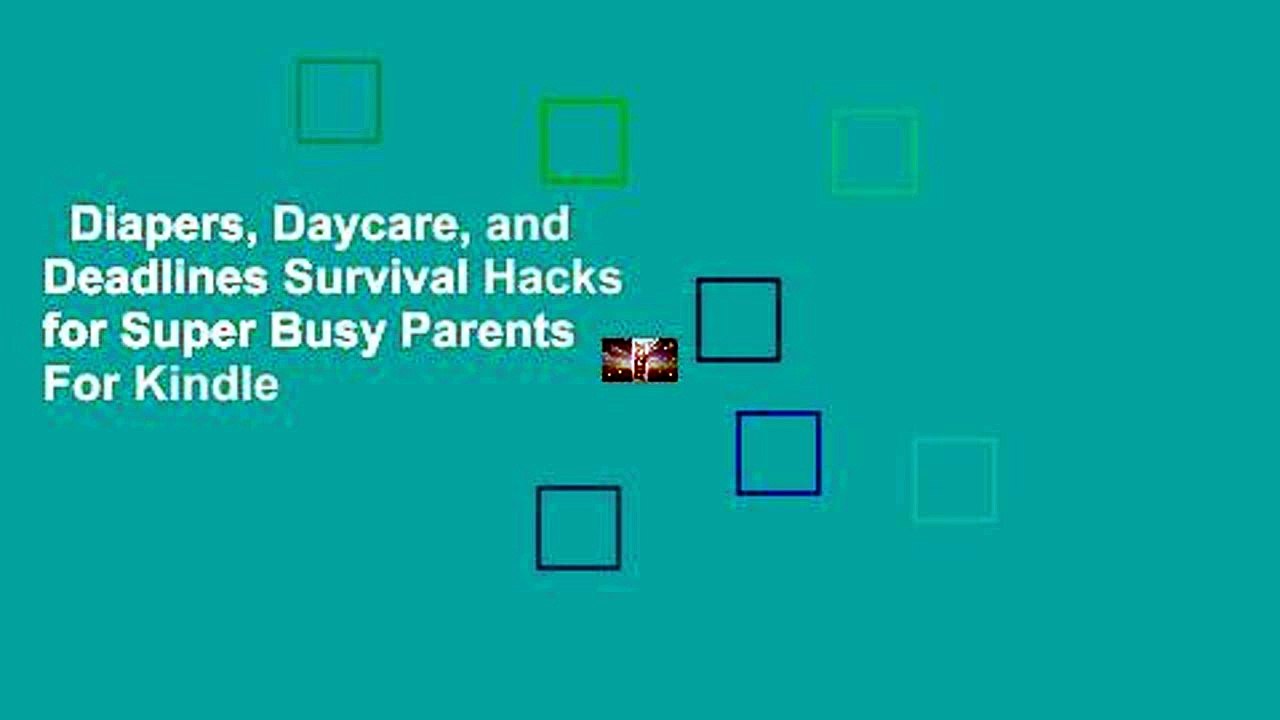 Diapers, Daycare, and Deadlines Survival Hacks for Super Busy Parents For Kindle